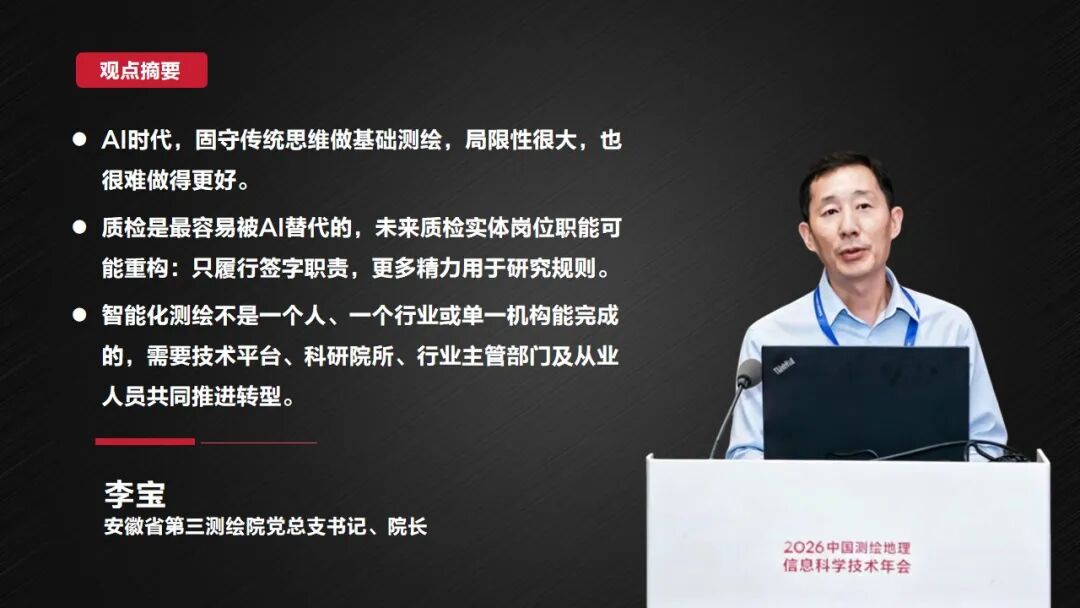 观点摘要

● AI时代，固守传统思维做基础测绘，局限性很大，也很难做得更好。

● 质检是最容易被AI替代的，未来质检实体岗位职能可能重构：只履行签字职责，更多精力用于研究规则。

● 智能化测绘不是一个人、一个行业或单一机构能完成的，需要技术平台、科研院所、行业主管部门及从业人员共同推进转型。

李宝
安徽省第三测绘院党总支书记、院长

ThinkPad

2026中国测绘地理信息科学技术年会